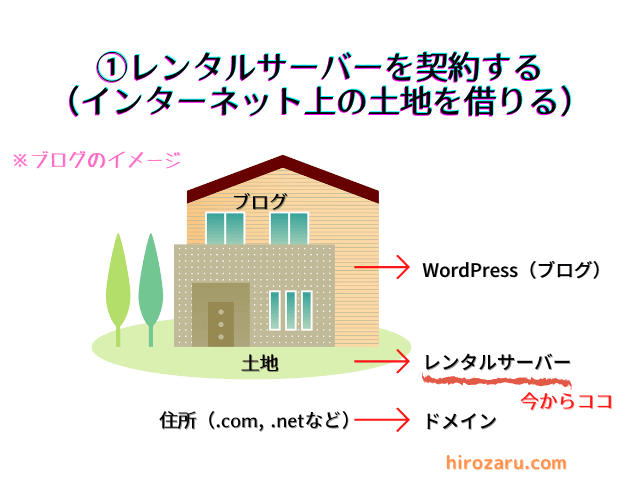 ①レンタルサーバーを契約する
（インターネット上の土地を借りる）

※ブログのイメージ

ブログ

WordPress（ブログ）

土地

レンタルサーバー

今からココ

住所（.com, .netなど）

ドメイン

hirozaru.com